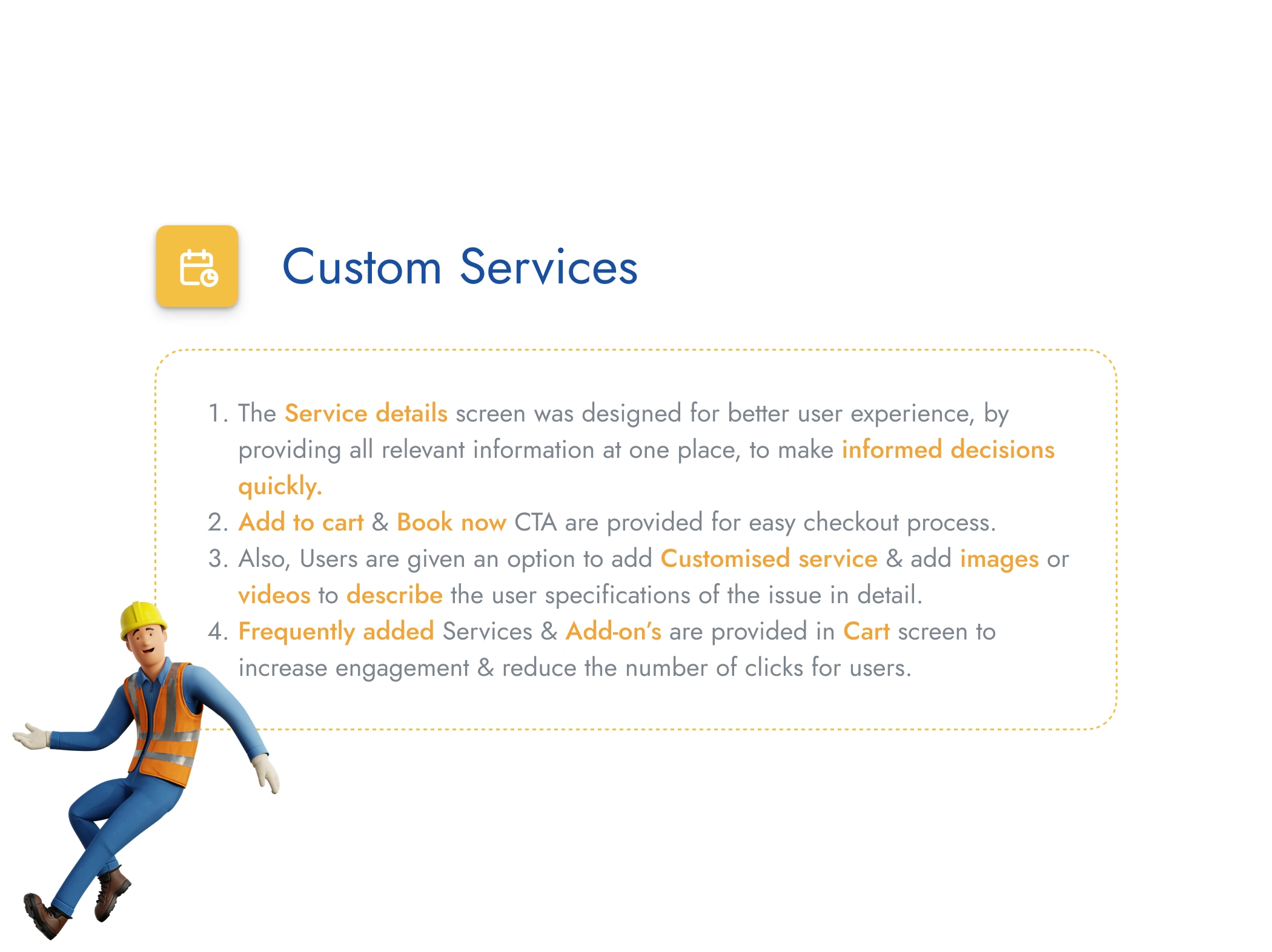 Custom Services

1. The Service details screen was designed for better user experience, by providing all relevant information at one place, to make informed decisions quickly.
2. Add to cart & Book now CTA are provided for easy checkout process.
3. Also, Users are given an option to add Customised service & add images or videos to describe the user specifications of the issue in detail.
4. Frequently added Services & Add-on's are provided in Cart screen to increase engagement & reduce the number of clicks for users.